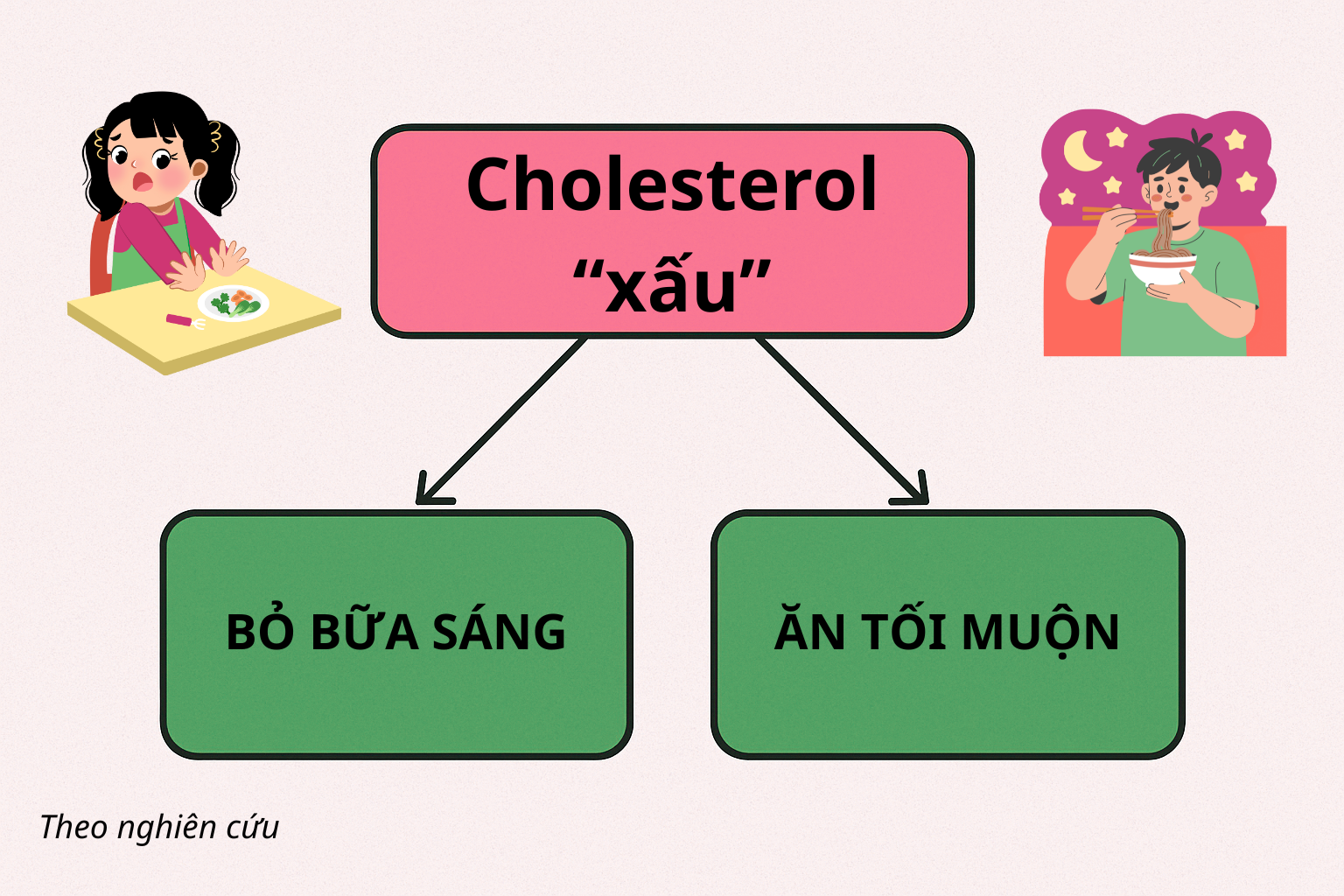 Cholesterol “xấu”

BỎ BỮA SÁNG

ĂN TỐI MUỘN

Theo nghiên cứu